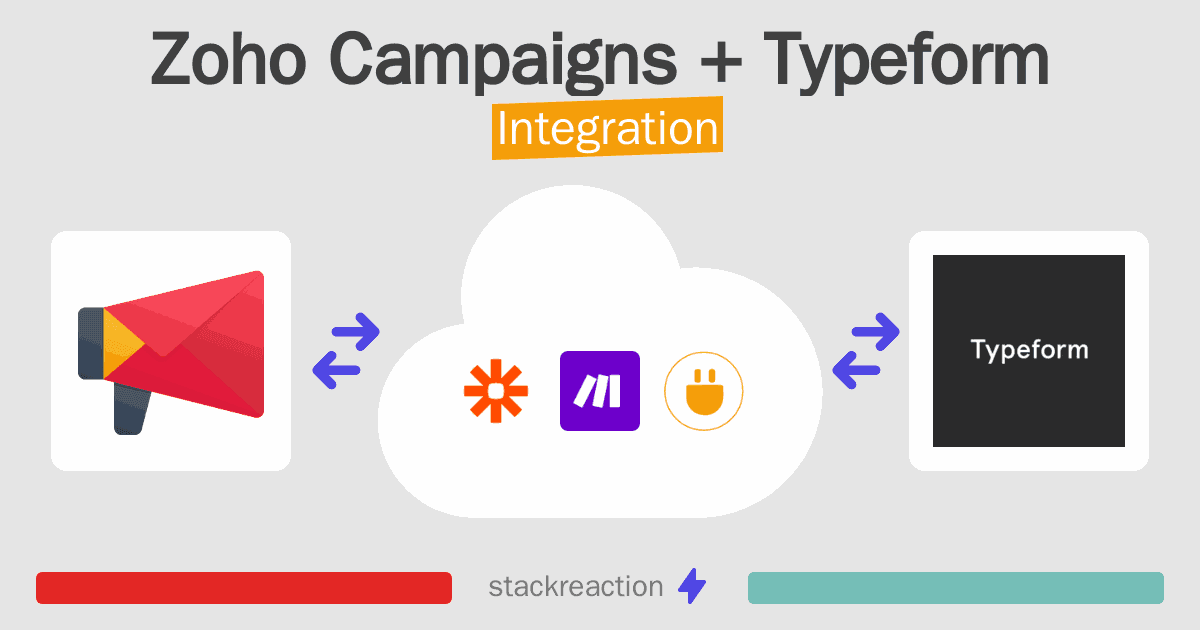 Zoho Campaigns + Typeform
Integration

Typeform

stackreaction